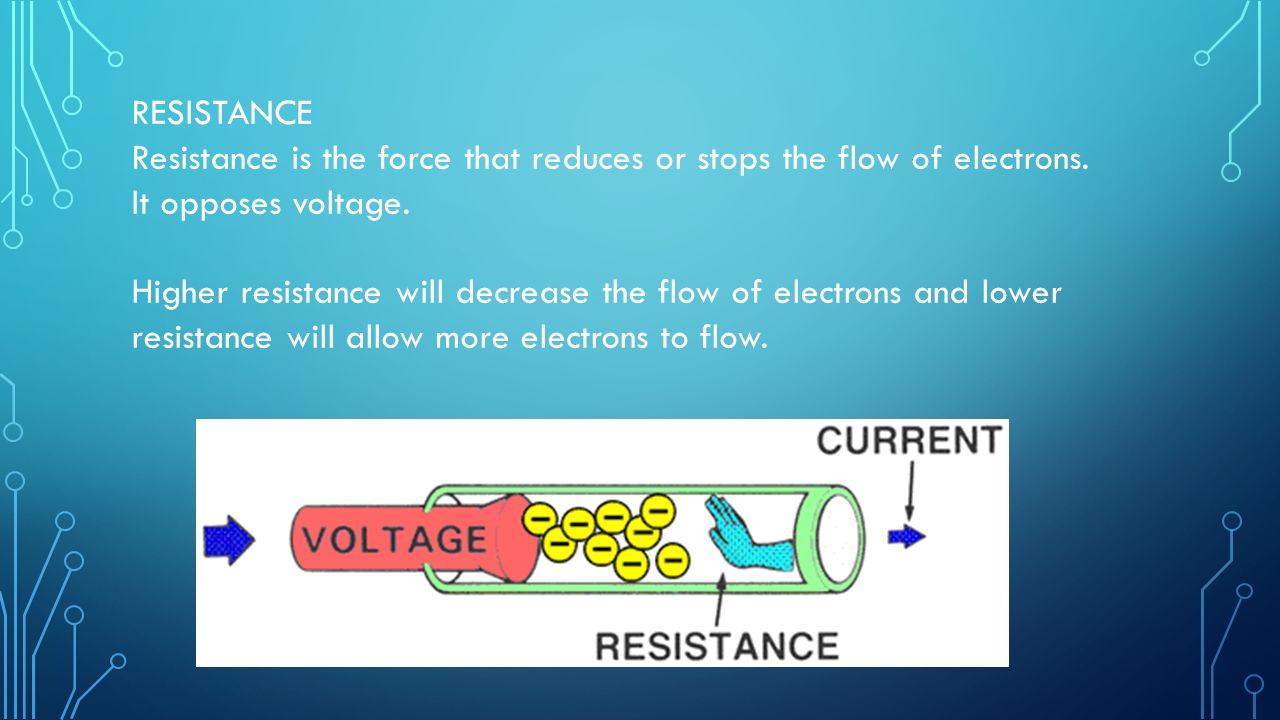 RESISTANCE
Resistance is the force that reduces or stops the flow of electrons. It opposes voltage.

Higher resistance will decrease the flow of electrons and lower resistance will allow more electrons to flow.

CURRENT
VOLTAGE
RESISTANCE